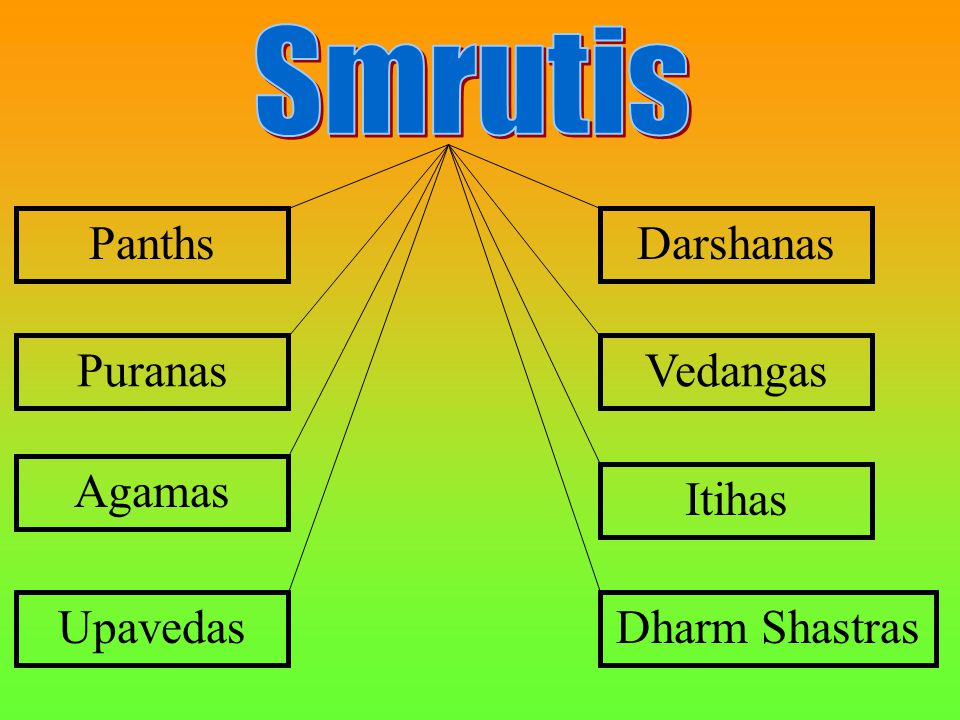 Smrutis

Panths

Puranas

Agamas

Upavedas

Darshanas

Vedangas

Itihas

Dharm Shastras